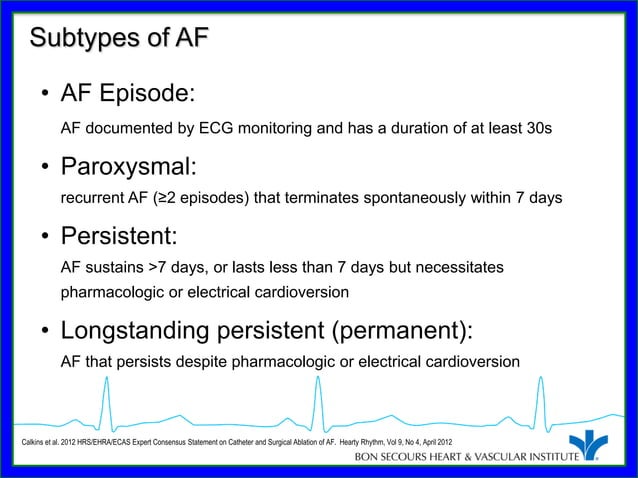 Subtypes of AF

• AF Episode:

AF documented by ECG monitoring and has a duration of at least 30s

• Paroxysmal:

recurrent AF (≥2 episodes) that terminates spontaneously within 7 days

• Persistent:

AF sustains >7 days, or lasts less than 7 days but necessitates pharmacologic or electrical cardioversion

• Longstanding persistent (permanent):

AF that persists despite pharmacologic or electrical cardioversion

Calkins et al. 2012 HRS/EHRA/ECAS Expert Consensus Statement on Catheter and Surgical Ablation of AF. Hearty Rhythm, Vol 9, No 4, April 2012

BON SECOURS HEART & VASCULAR INSTITUTE